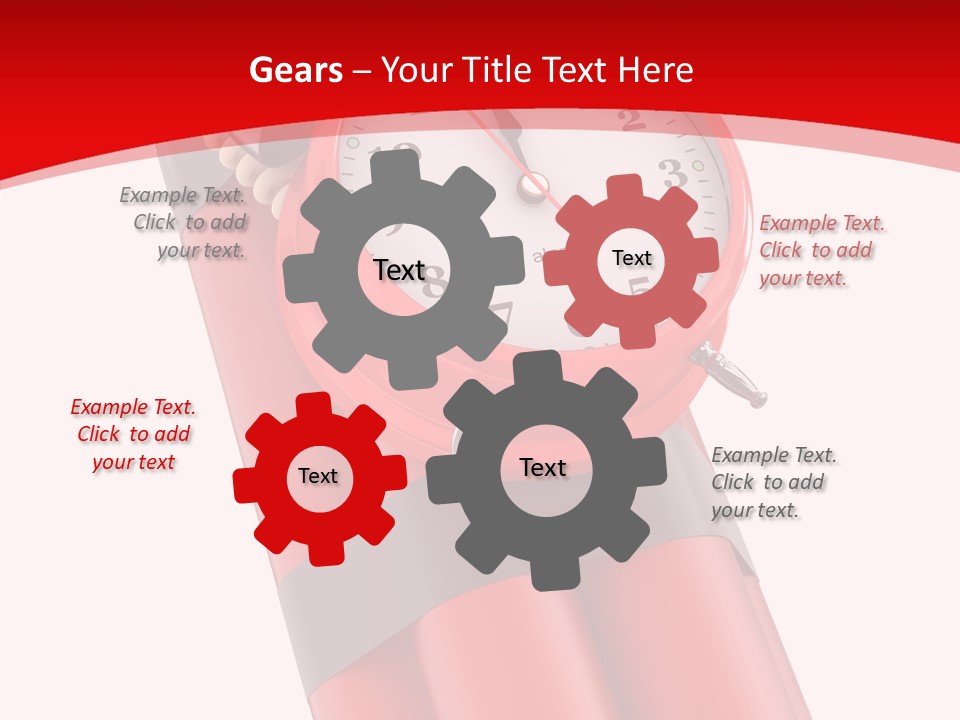 Gears – Your Title Text Here

Example Text. Click to add your text.

Text

Text

Example Text. Click to add your text.

Example Text. Click to add your text

Text

Text

Example Text. Click to add your text.